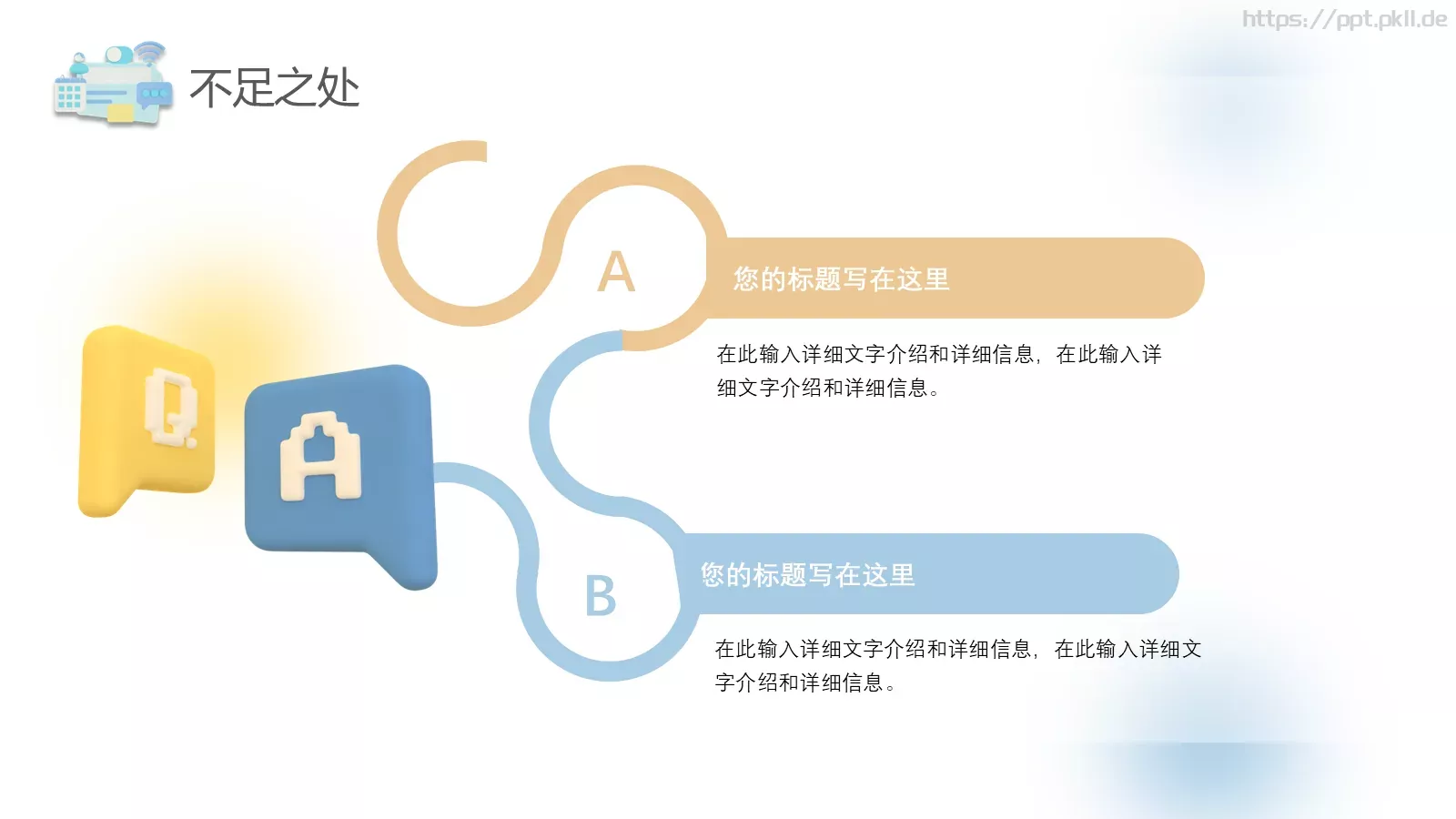 https://ppt.pkll.de

不足之处

Q.

A

A

您的标题写在这里

在此输入详细文字介绍和详细信息，在此输入详细文字介绍和详细信息。

B

您的标题写在这里

在此输入详细文字介绍和详细信息，在此输入详细文字介绍和详细信息。